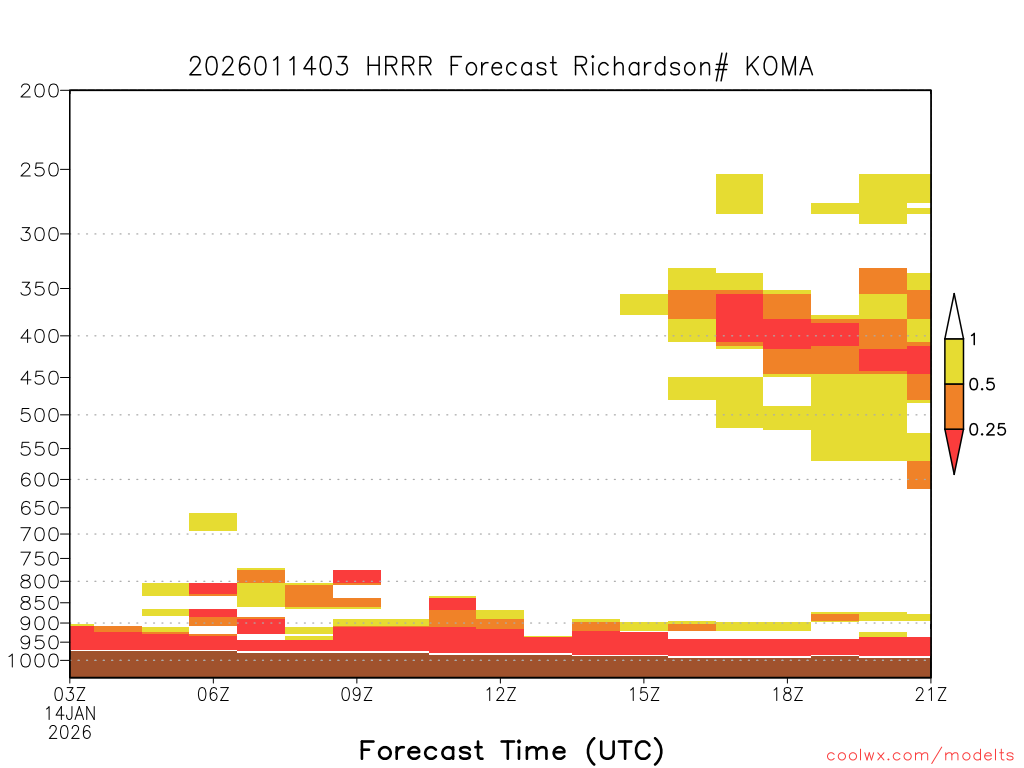 2026011403 HRRR Forecast Richardson# KOMA

200
250
300
350
400
450
500
550
600
650
700
750
800
850
900
950
1000

1
0.5
0.25

03Z
14JAN
2026
06Z
09Z
12Z
15Z
18Z
21Z

Forecast Time (UTC)

coolwx.com/modelts